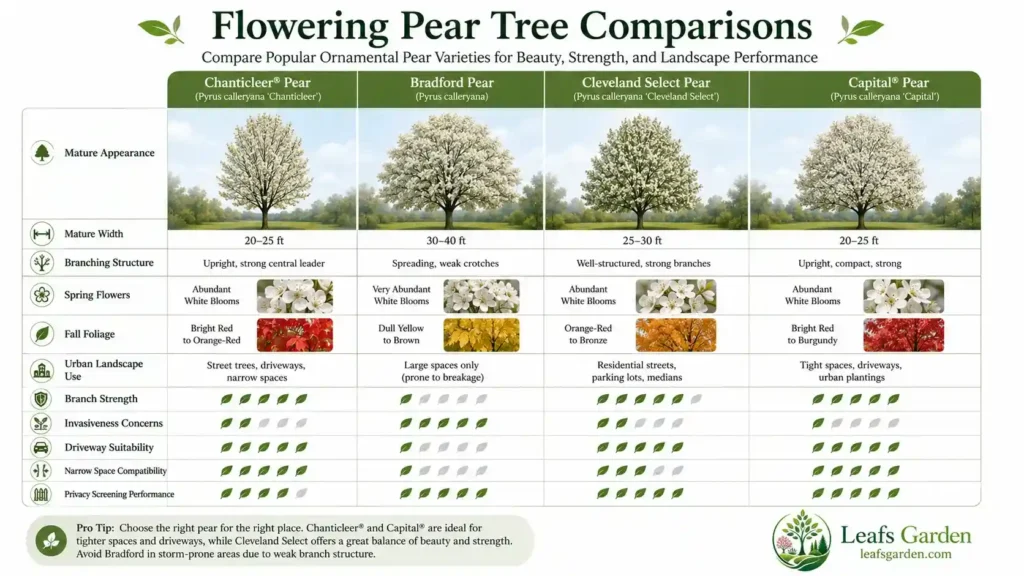 Flowering Pear Tree Comparisons

Compare Popular Ornamental Pear Varieties for Beauty, Strength, and Landscape Performance

| | Chanticleer® Pear (Pyrus calleryana 'Chanticleer') | Bradford Pear (Pyrus calleryana) | Cleveland Select Pear (Pyrus calleryana 'Cleveland Select') | Capital® Pear (Pyrus calleryana 'Capital') |
|---|---|---|---|---|
| Mature Appearance | | | | |
| Mature Width | 20–25 ft | 30–40 ft | 25–30 ft | 20–25 ft |
| Branching Structure | Upright, strong central leader | Spreading, weak crotches | Well-structured, strong branches | Upright, compact, strong |
| Spring Flowers | Abundant White Blooms | Very Abundant White Blooms | Abundant White Blooms | Abundant White Blooms |
| Fall Foliage | Bright Red to Orange-Red | Dull Yellow to Brown | Orange-Red to Bronze | Bright Red to Burgundy |
| Urban Landscape Use | Street trees, driveways, narrow spaces | Large spaces only (prone to breakage) | Residential streets, parking lots, medians | Tight spaces, driveways, urban plantings |
| Branch Strength | | | | |
| Invasiveness Concerns | | | | |
| Driveway Suitability | | | | |
| Narrow Space Compatibility | | | | |
| Privacy Screening Performance | | | | |

Pro Tip: Choose the right pear for the right place. Chanticleer® and Capital® are ideal for tighter spaces and driveways, while Cleveland Select offers a great balance of beauty and strength. Avoid Bradford in storm-prone areas due to weak branch structure.

Leafs Garden
leafsgarden.com